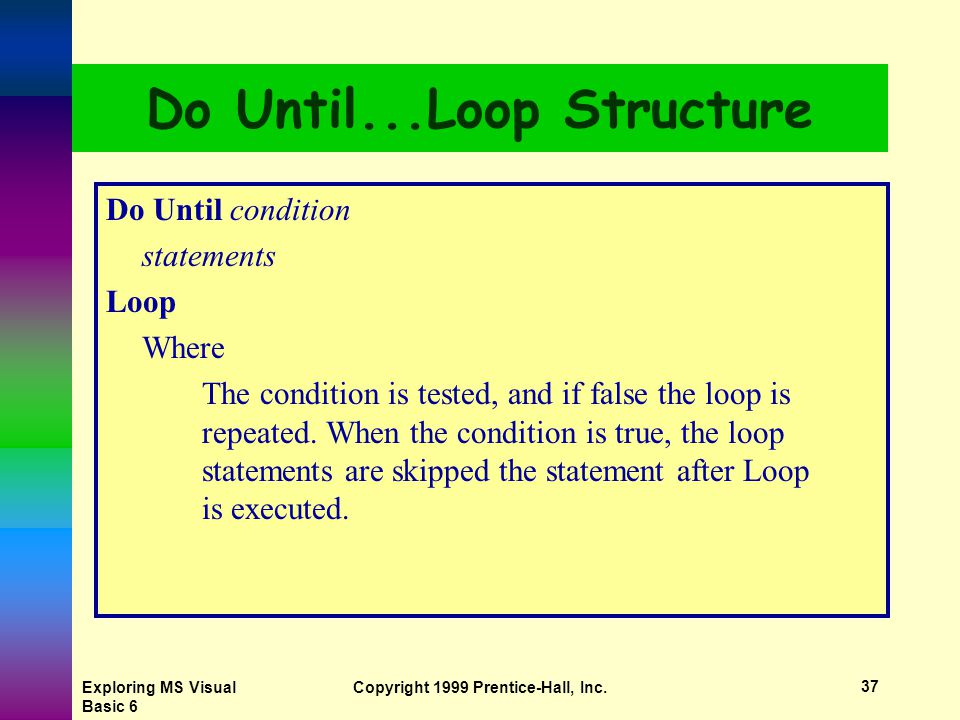 Do Until...Loop Structure

Do Until condition
statements
Loop
Where
The condition is tested, and if false the loop is repeated. When the condition is true, the loop statements are skipped the statement after Loop is executed.

Exploring MS Visual Basic 6

Copyright 1999 Prentice-Hall, Inc.

37